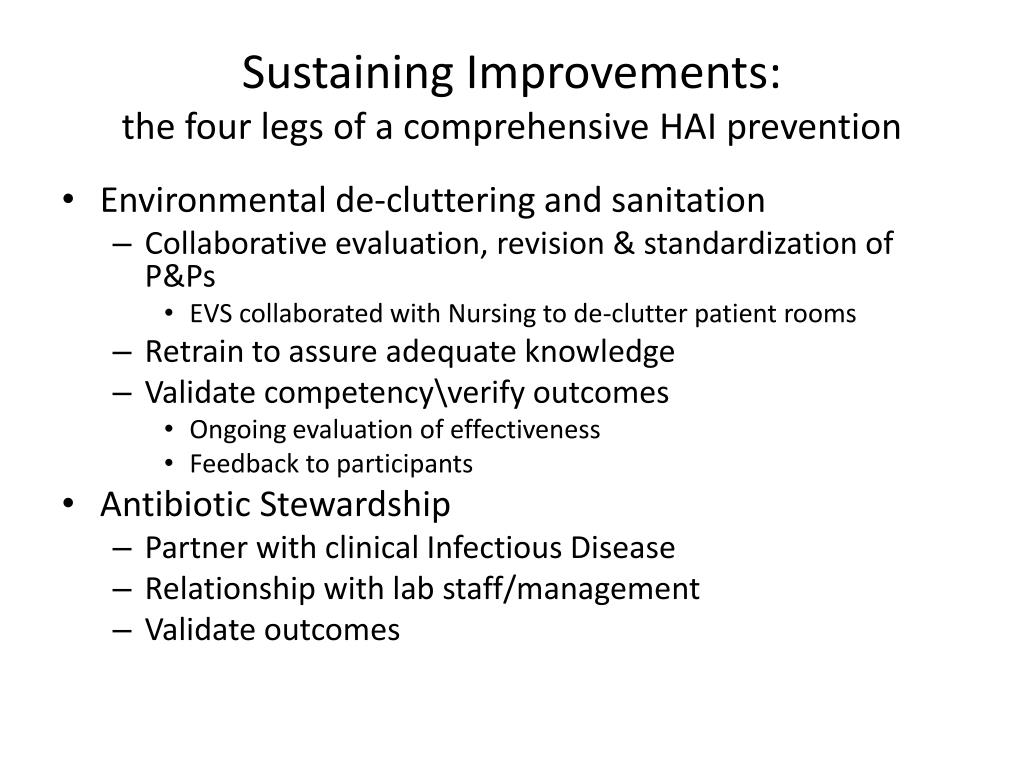 Sustaining Improvements:
the four legs of a comprehensive HAI prevention

• Environmental de-cluttering and sanitation
– Collaborative evaluation, revision & standardization of P&Ps
• EVS collaborated with Nursing to de-clutter patient rooms
– Retrain to assure adequate knowledge
– Validate competency\verify outcomes
• Ongoing evaluation of effectiveness
• Feedback to participants
• Antibiotic Stewardship
– Partner with clinical Infectious Disease
– Relationship with lab staff/management
– Validate outcomes